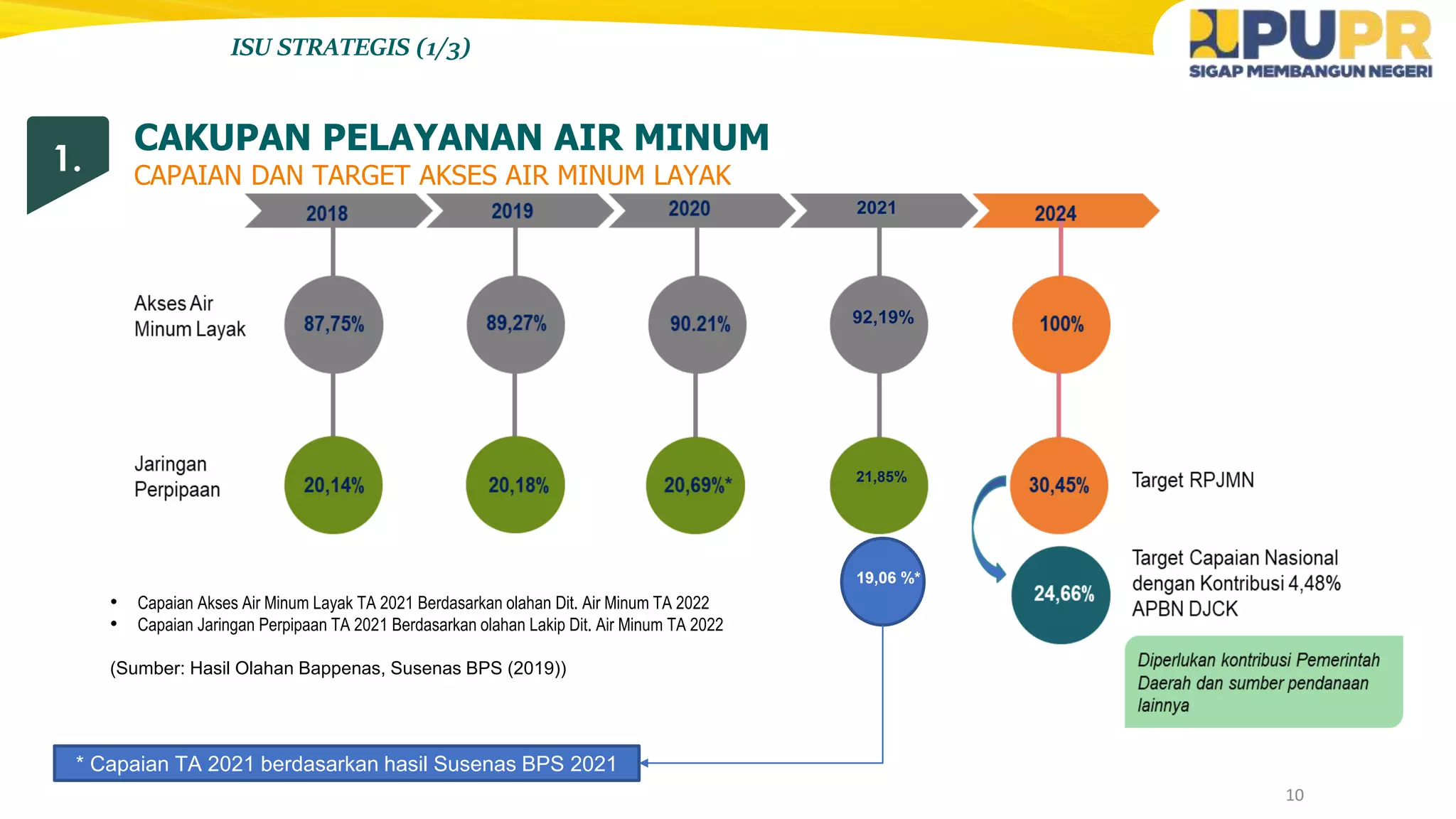 ISU STRATEGIS (1/3)

PUPR
SIGAP MEMBANGUN NEGERI

1.

CAKUPAN PELAYANAN AIR MINUM
CAPAIAN DAN TARGET AKSES AIR MINUM LAYAK

2018
2019
2020
2021
2024

Akses Air Minum Layak
87,75%
89,27%
90.21%
92,19%
100%

Jaringan Perpipaan
20,14%
20,18%
20,69%*
21,85%
30,45%
Target RPJMN

19,06 %*

24,66%
Target Capaian Nasional dengan Kontribusi 4,48% APBN DJCK

Diperlukan kontribusi Pemerintah Daerah dan sumber pendanaan lainnya

• Capaian Akses Air Minum Layak TA 2021 Berdasarkan olahan Dit. Air Minum TA 2022
• Capaian Jaringan Perpipaan TA 2021 Berdasarkan olahan Lakip Dit. Air Minum TA 2022

(Sumber: Hasil Olahan Bappenas, Susenas BPS (2019))

* Capaian TA 2021 berdasarkan hasil Susenas BPS 2021

10